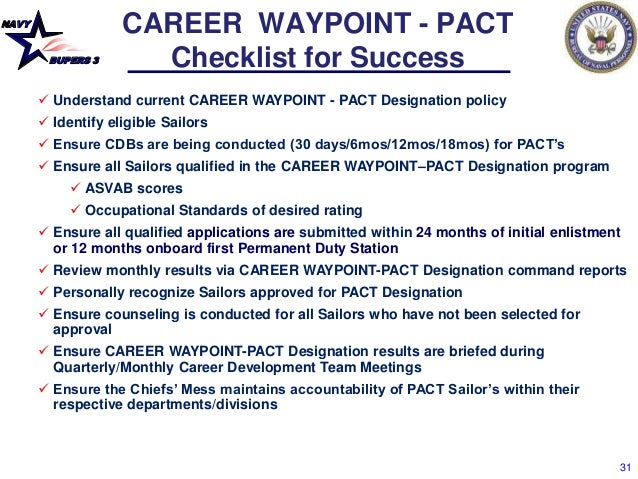 NAVY
BUPERS 3

CAREER WAYPOINT - PACT
Checklist for Success

UNITED STATES NAVY
BUREAU OF NAVAL PERSONNEL

✓ Understand current CAREER WAYPOINT - PACT Designation policy
✓ Identify eligible Sailors
✓ Ensure CDBs are being conducted (30 days/6mos/12mos/18mos) for PACT's
✓ Ensure all Sailors qualified in the CAREER WAYPOINT–PACT Designation program
✓ ASVAB scores
✓ Occupational Standards of desired rating
✓ Ensure all qualified applications are submitted within 24 months of initial enlistment or 12 months onboard first Permanent Duty Station
✓ Review monthly results via CAREER WAYPOINT-PACT Designation command reports
✓ Personally recognize Sailors approved for PACT Designation
✓ Ensure counseling is conducted for all Sailors who have not been selected for approval
✓ Ensure CAREER WAYPOINT-PACT Designation results are briefed during Quarterly/Monthly Career Development Team Meetings
✓ Ensure the Chiefs' Mess maintains accountability of PACT Sailor's within their respective departments/divisions

31